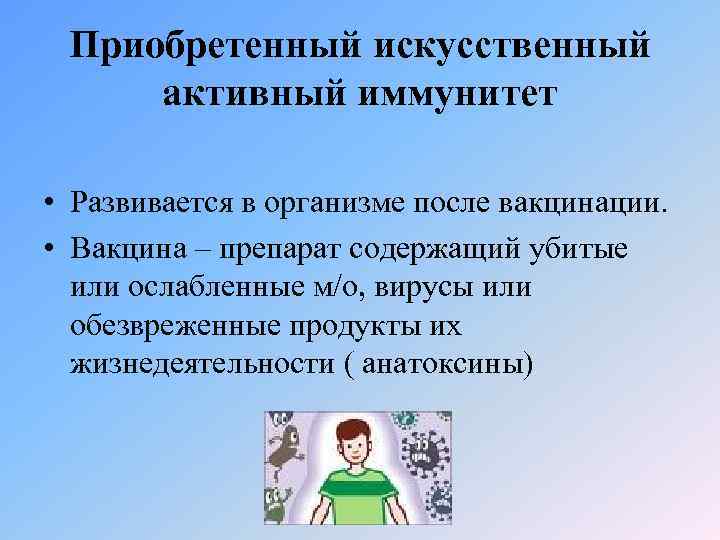 Приобретенный искусственный активный иммунитет

• Развивается в организме после вакцинации.
• Вакцина – препарат содержащий убитые или ослабленные м/о, вирусы или обезвреженные продукты их жизнедеятельности ( анатоксины)